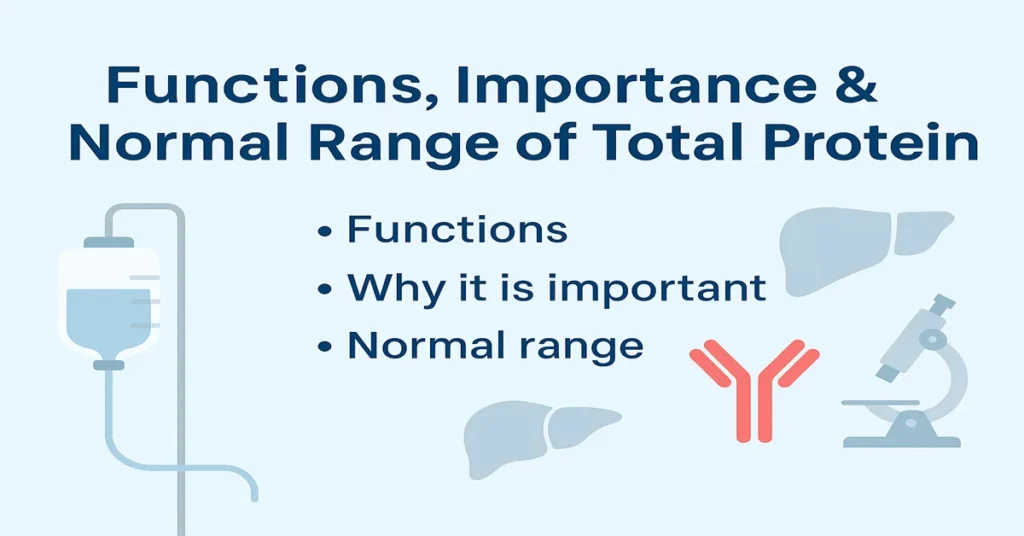 Functions, Importance &
Normal Range of Total Protein

• Functions
• Why it is important
• Normal range